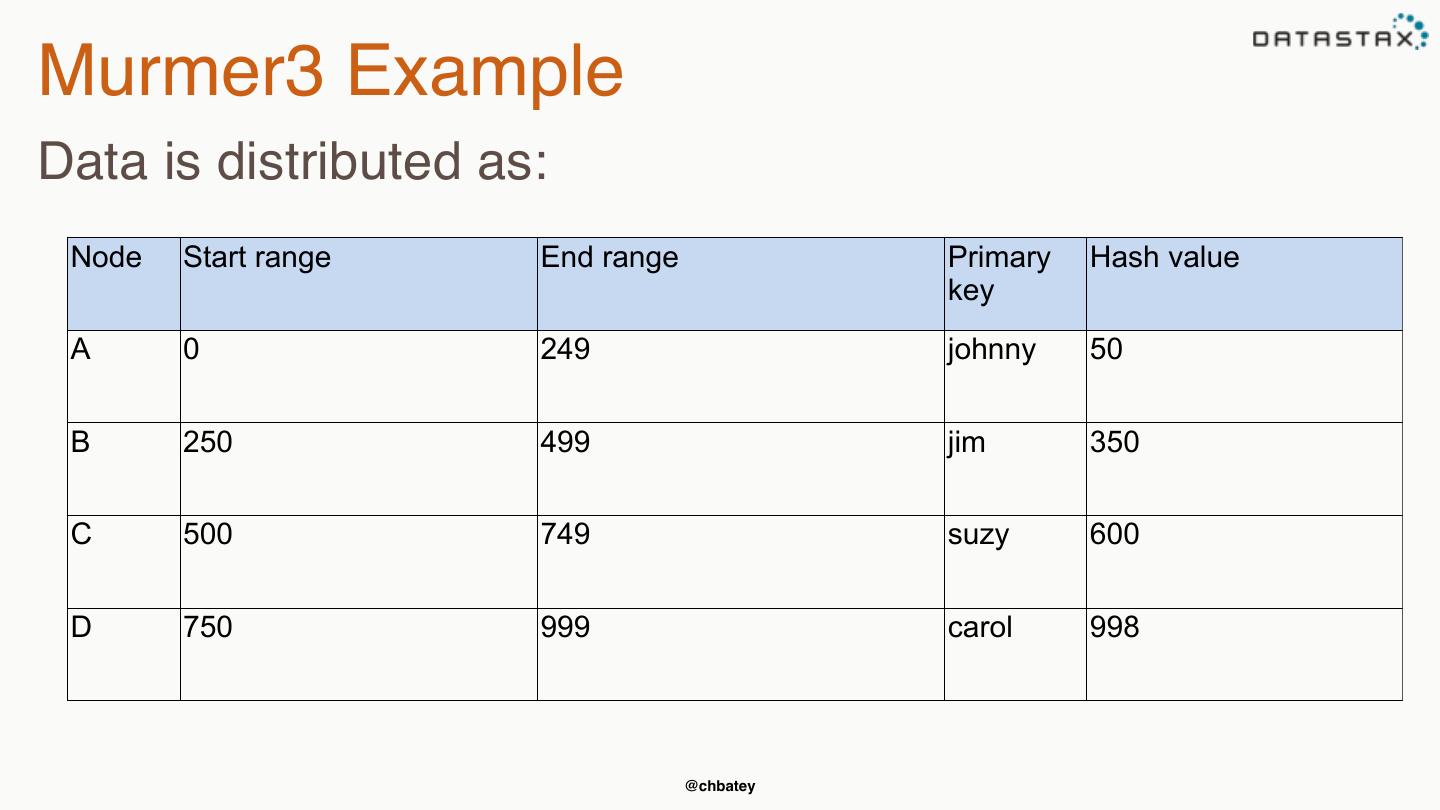 DATASTAX

Murmer3 Example

Data is distributed as:

| Node | Start range | End range | Primary key | Hash value |
|---|---|---|---|---|
| A | 0 | 249 | johnny | 50 |
| B | 250 | 499 | jim | 350 |
| C | 500 | 749 | suzy | 600 |
| D | 750 | 999 | carol | 998 |

@chbatey